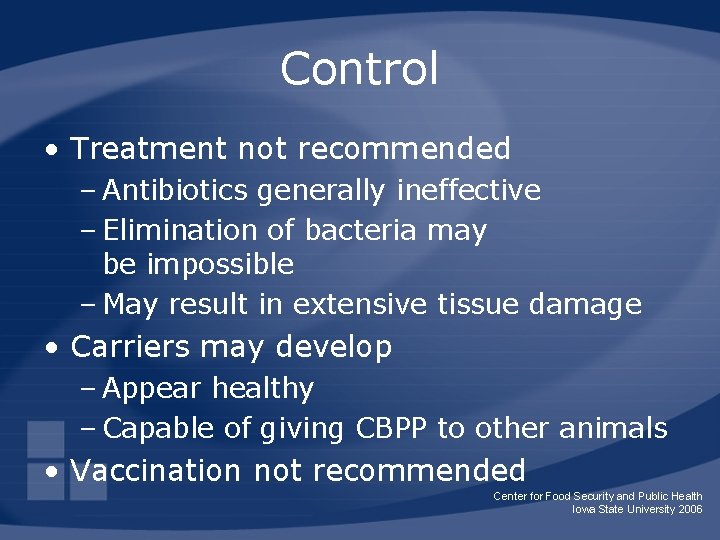 Control

• Treatment not recommended
– Antibiotics generally ineffective
– Elimination of bacteria may be impossible
– May result in extensive tissue damage
• Carriers may develop
– Appear healthy
– Capable of giving CBPP to other animals
• Vaccination not recommended

Center for Food Security and Public Health
Iowa State University 2006